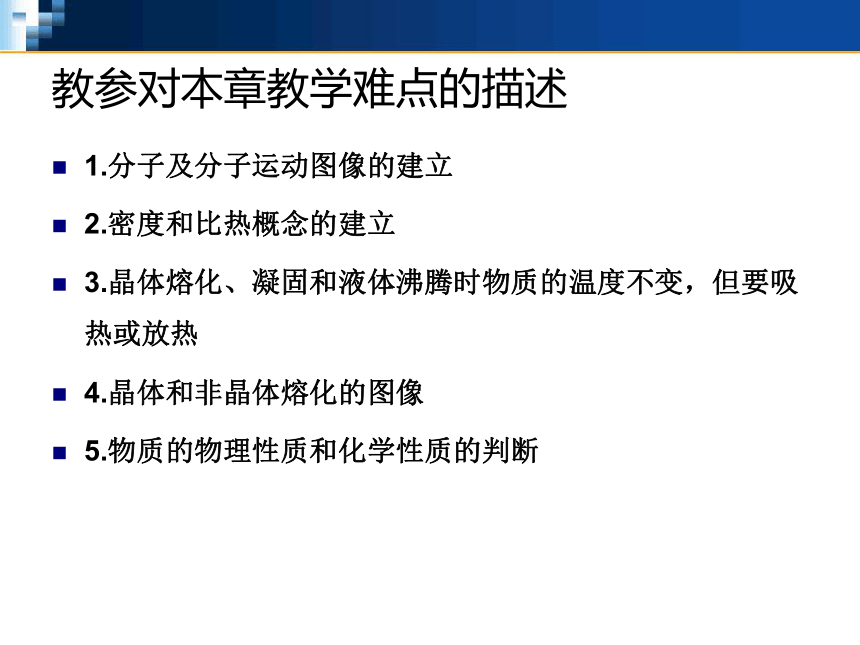 教参对本章教学难点的描述

1.分子及分子运动图像的建立

2.密度和比热概念的建立

3.晶体熔化、凝固和液体沸腾时物质的温度不变，但要吸热或放热

4.晶体和非晶体熔化的图像

5.物质的物理性质和化学性质的判断